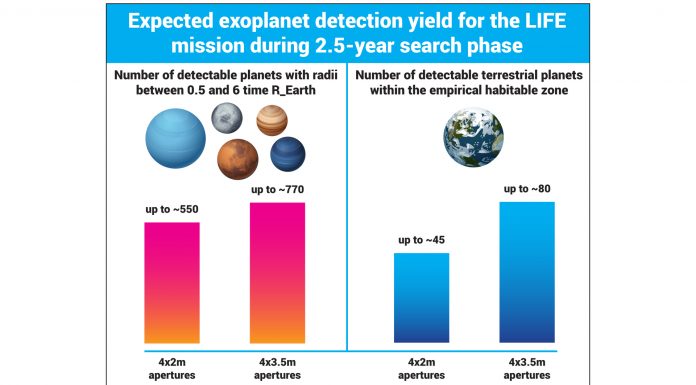 Expected exoplanet detection yield for the LIFE mission during 2.5-year search phase

Number of detectable planets with radii between 0.5 and 6 time R_Earth

up to ~550

up to ~770

4x2m apertures

4x3.5m apertures

Number of detectable terrestrial planets within the empirical habitable zone

up to ~45

up to ~80

4x2m apertures

4x3.5m apertures